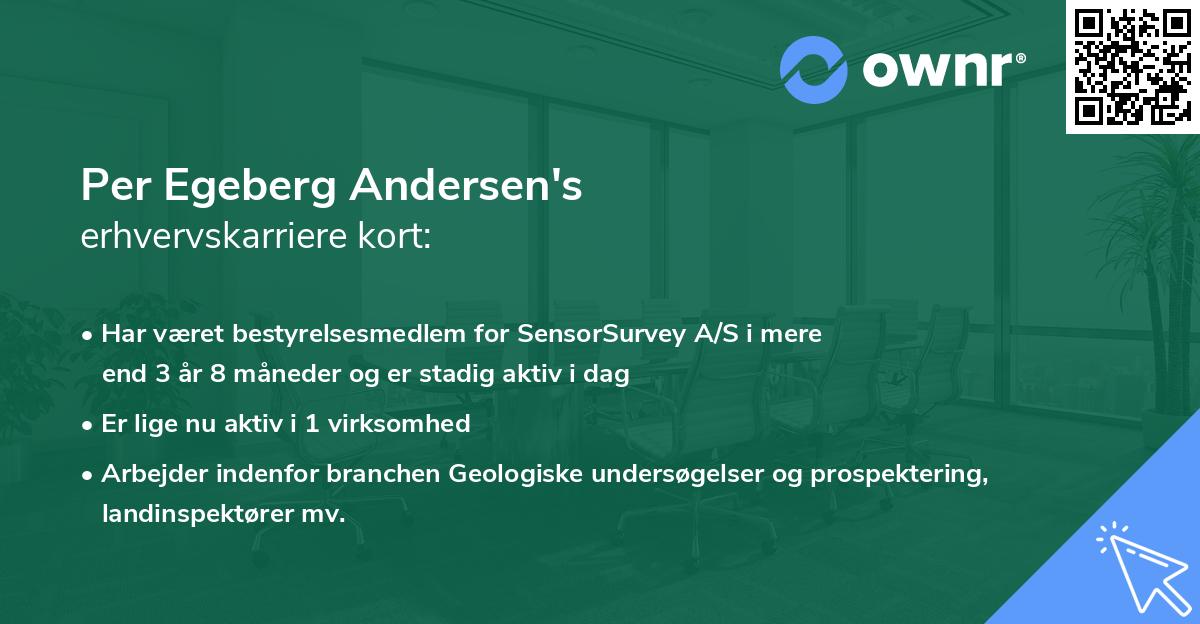 ownr®

Per Egeberg Andersen's
erhvervskarriere kort:

• Har været bestyrelsesmedlem for SensorSurvey A/S i mere end 3 år 8 måneder og er stadig aktiv i dag

• Er lige nu aktiv i 1 virksomhed

• Arbejder indenfor branchen Geologiske undersøgelser og prospektering, landinspektører mv.